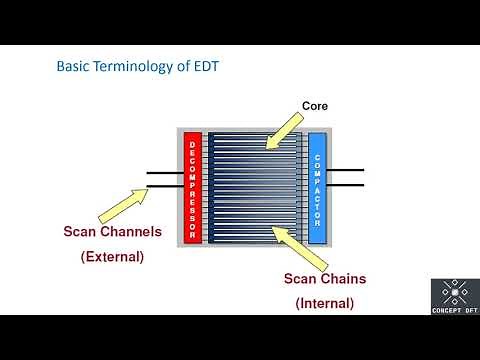 Basic Terminology of EDT

Core

DECOMPRESSOR

COMPACTOR

Scan Channels
(External)

Scan Chains
(Internal)

CONCEPT DFT